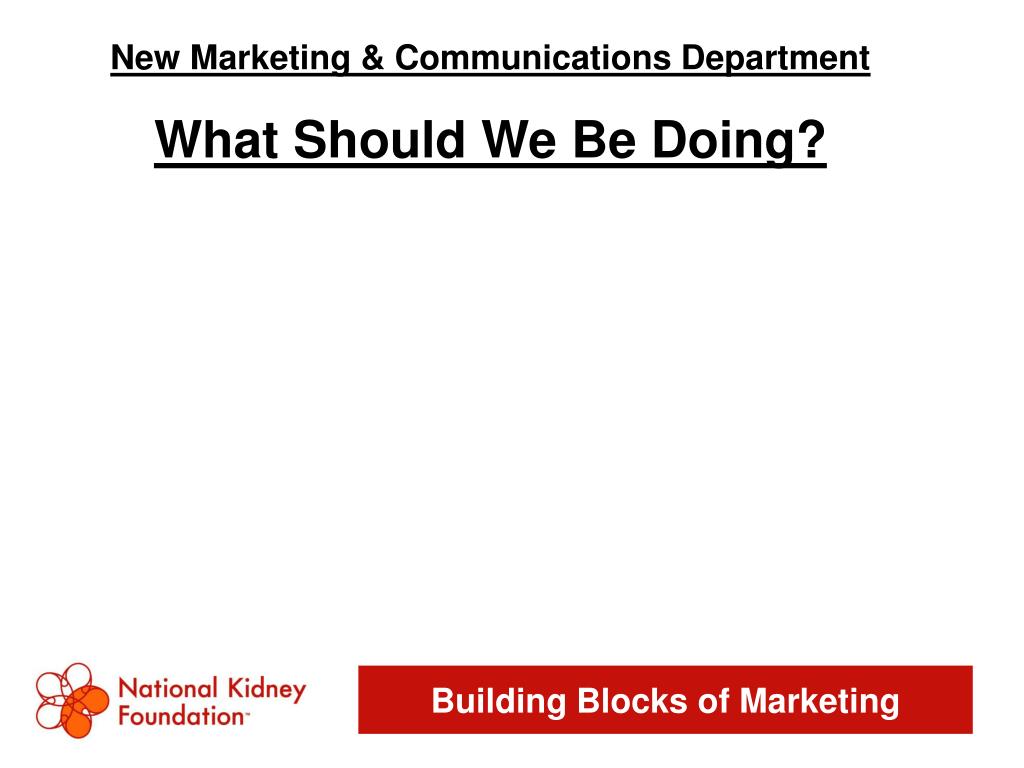 New Marketing & Communications Department

What Should We Be Doing?

National Kidney Foundation™

Building Blocks of Marketing